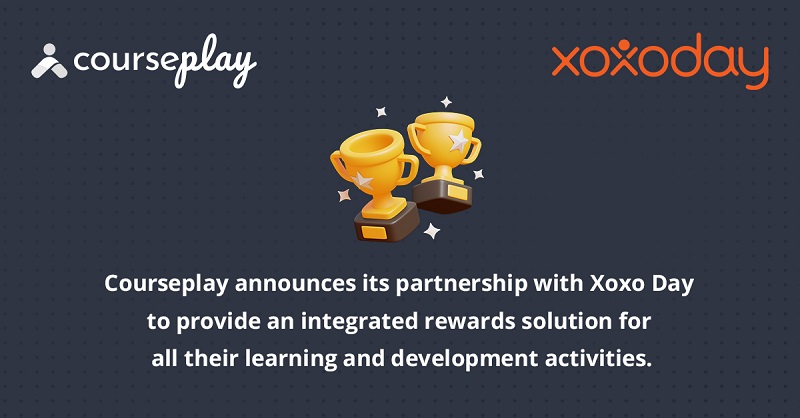 courseplay

xoxoday

Courseplay announces its partnership with Xoxo Day to provide an integrated rewards solution for all their learning and development activities.